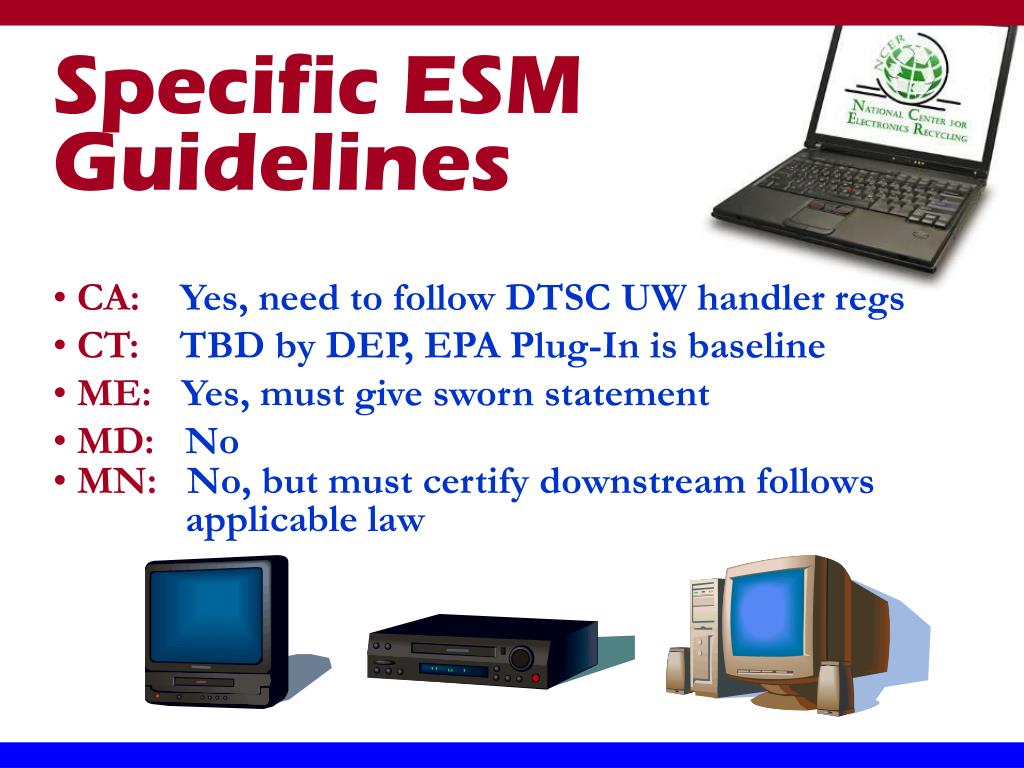 Specific ESM Guidelines

NCER
National Center for Electronics Recycling

• CA: Yes, need to follow DTSC UW handler regs
• CT: TBD by DEP, EPA Plug-In is baseline
• ME: Yes, must give sworn statement
• MD: No
• MN: No, but must certify downstream follows applicable law